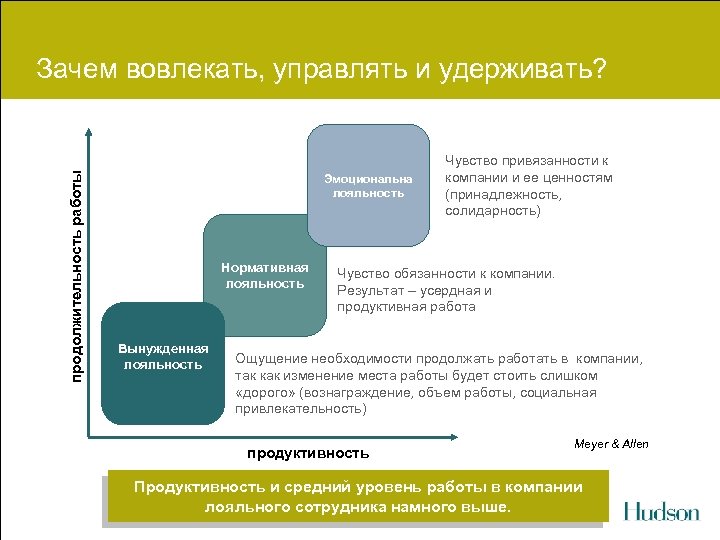 Зачем вовлекать, управлять и удерживать?

продолжительность работы

Эмоциональна лояльность

Чувство привязанности к компании и ее ценностям (принадлежность, солидарность)

Нормативная лояльность

Чувство обязанности к компании. Результат – усердная и продуктивная работа

Вынужденная лояльность

Ощущение необходимости продолжать работать в компании, так как изменение места работы будет стоить слишком «дорого» (вознаграждение, объем работы, социальная привлекательность)

продуктивность

Meyer & Allen

Продуктивность и средний уровень работы в компании лояльного сотрудника намного выше.

Hudson